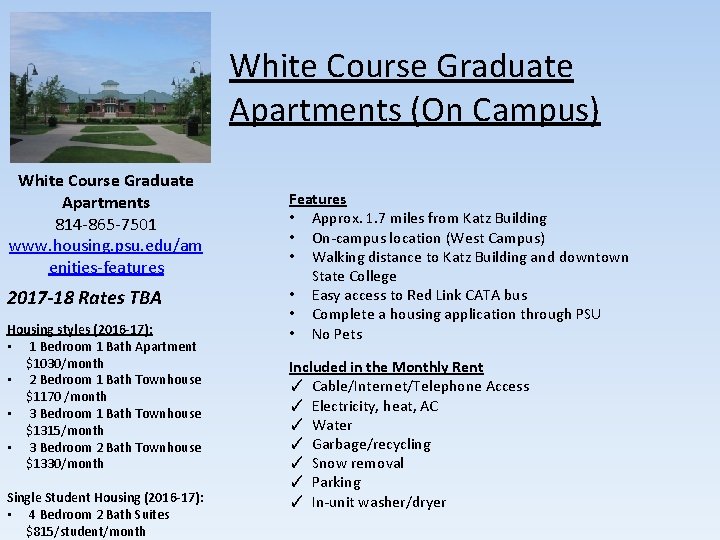 White Course Graduate Apartments (On Campus)

White Course Graduate Apartments
814-865-7501
www.housing.psu.edu/amenities-features

2017-18 Rates TBA

Housing styles (2016-17):
• 1 Bedroom 1 Bath Apartment $1030/month
• 2 Bedroom 1 Bath Townhouse $1170 /month
• 3 Bedroom 1 Bath Townhouse $1315/month
• 3 Bedroom 2 Bath Townhouse $1330/month

Single Student Housing (2016-17):
• 4 Bedroom 2 Bath Suites $815/student/month

Features
• Approx. 1.7 miles from Katz Building
• On-campus location (West Campus)
• Walking distance to Katz Building and downtown State College
• Easy access to Red Link CATA bus
• Complete a housing application through PSU
• No Pets

Included in the Monthly Rent
✓ Cable/Internet/Telephone Access
✓ Electricity, heat, AC
✓ Water
✓ Garbage/recycling
✓ Snow removal
✓ Parking
✓ In-unit washer/dryer